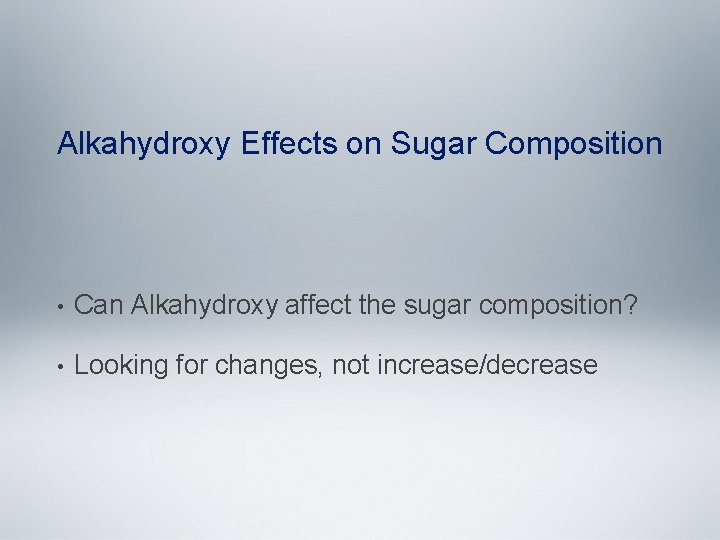 Alkahydroxy Effects on Sugar Composition

• Can Alkahydroxy affect the sugar composition?

• Looking for changes, not increase/decrease